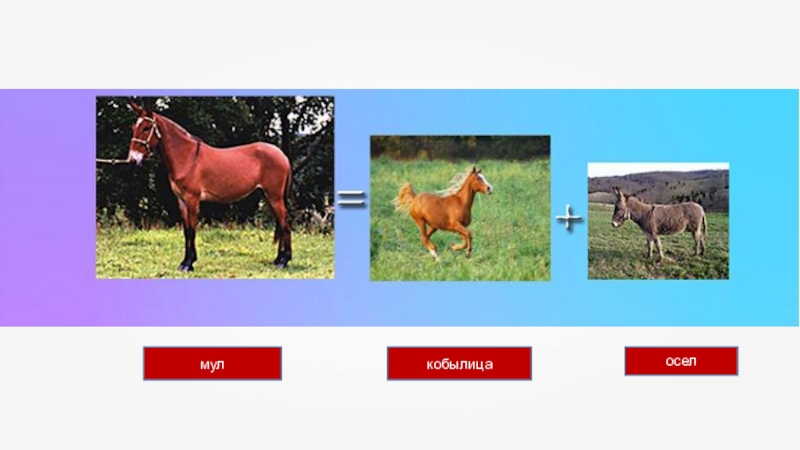 =

+

мул

кобылица

осел